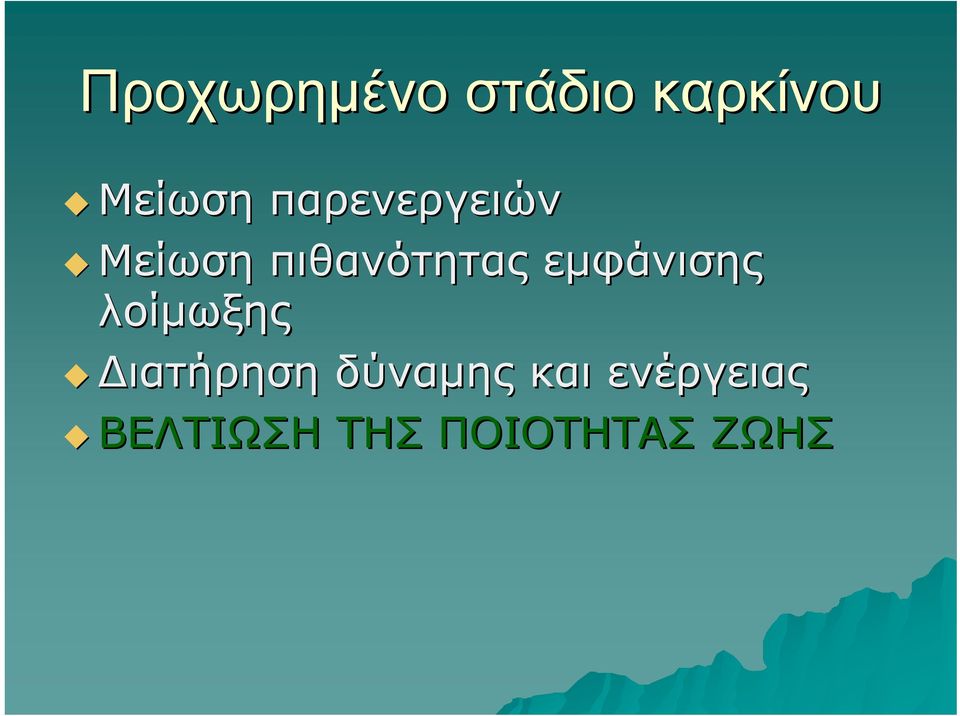 Προχωρημένο στάδιο καρκίνου

Μείωση παρενεργειών

Μείωση πιθανότητας εμφάνισης λοίμωξης

Διατήρηση δύναμης και ενέργειας

ΒΕΛΤΙΩΣΗ ΤΗΣ ΠΟΙΟΤΗΤΑΣ ΖΩΗΣ